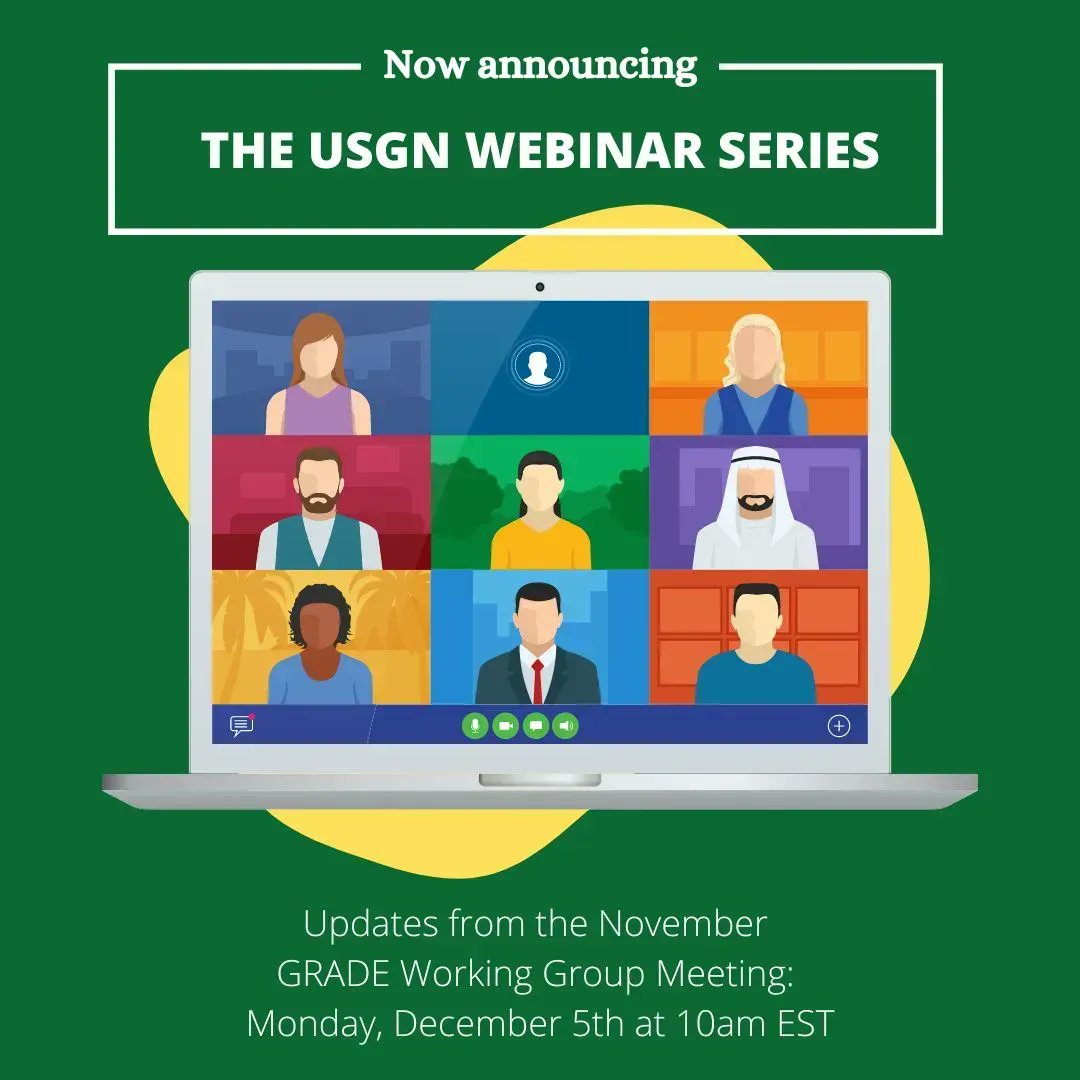 Now announcing

THE USGN WEBINAR SERIES

Updates from the November GRADE Working Group Meeting: Monday, December 5th at 10am EST